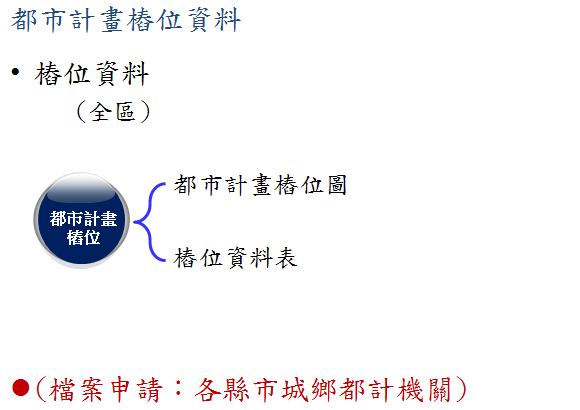 都市計畫樁位資料

• 樁位資料

（全區）

都市計畫樁位

都市計畫樁位圖

樁位資料表

●（檔案申請：各縣市城鄉都計機關）